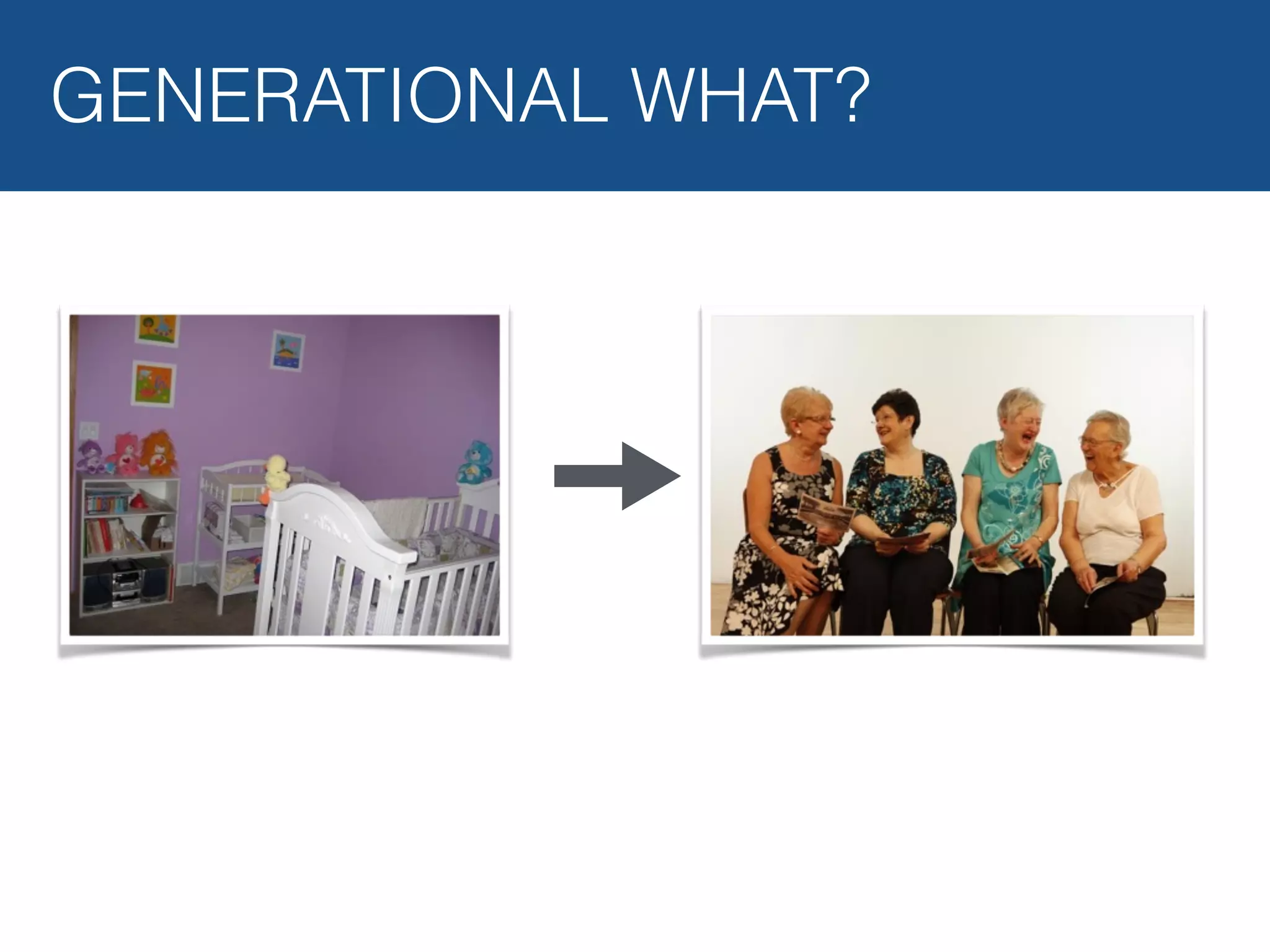 GENERATIONAL WHAT?